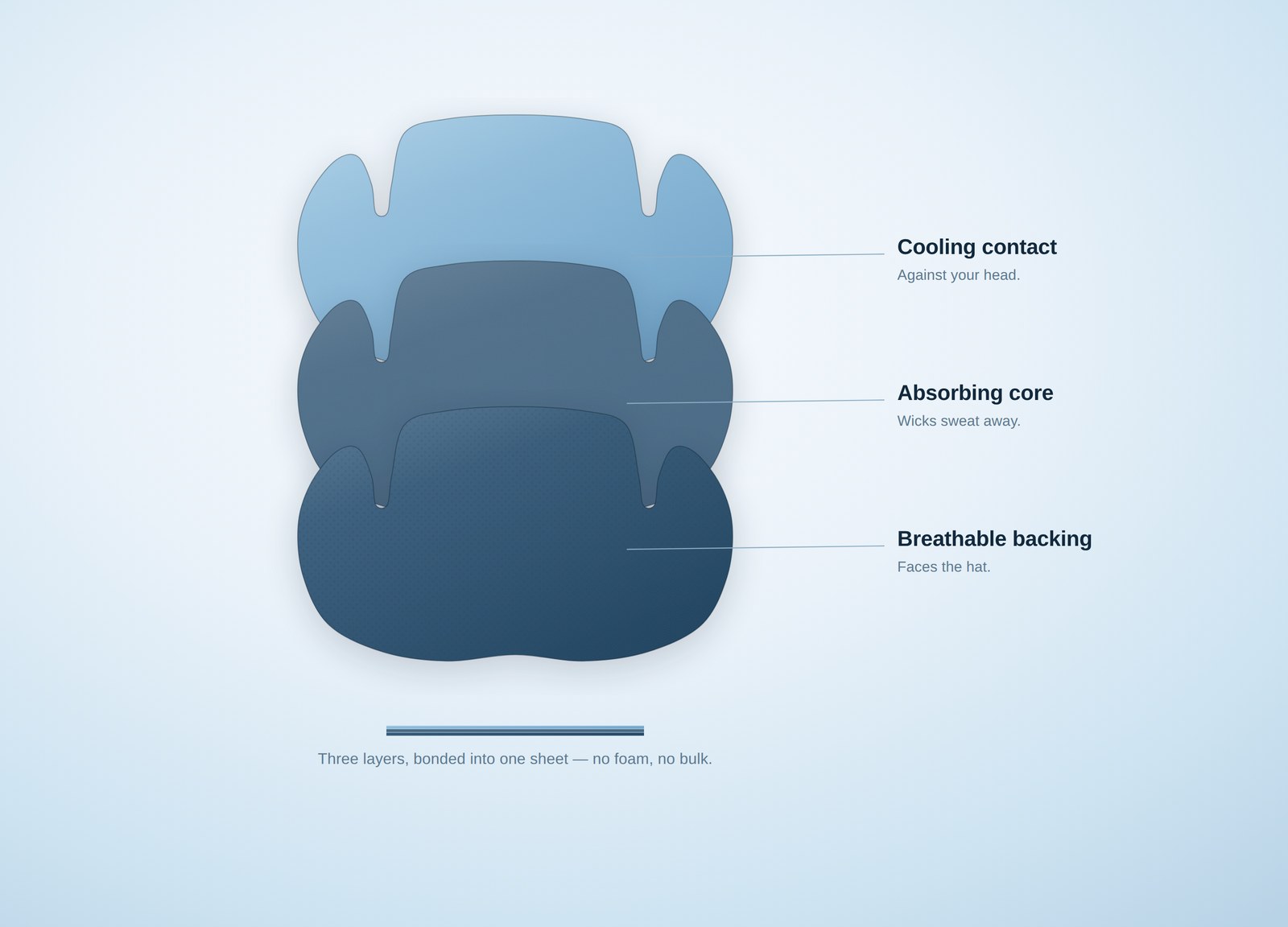 Cooling contact
Against your head.

Absorbing core
Wicks sweat away.

Breathable backing
Faces the hat.

Three layers, bonded into one sheet — no foam, no bulk.